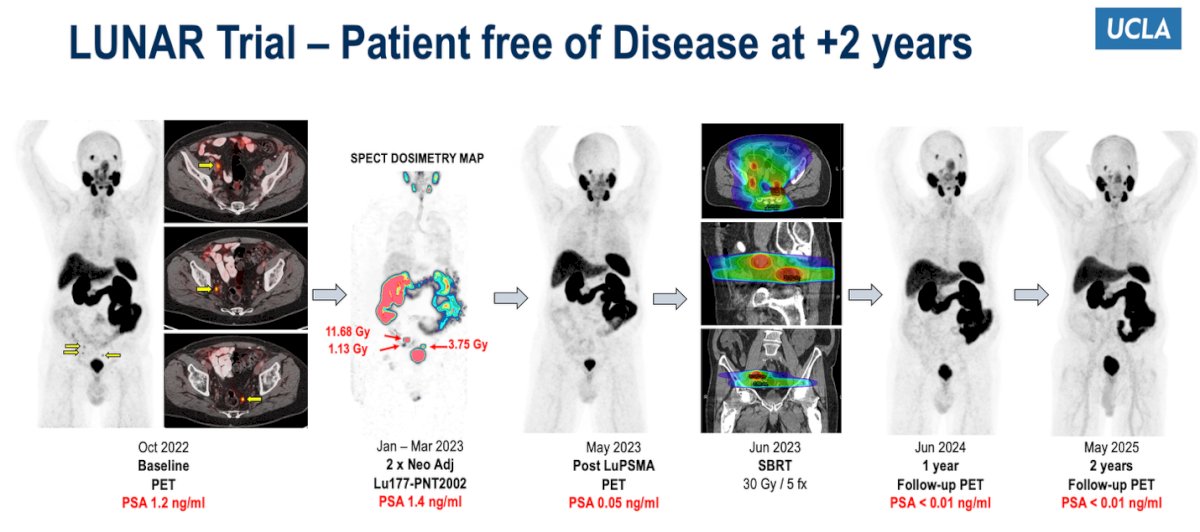 LUNAR Trial – Patient free of Disease at +2 years

UCLA

SPECT DOSIMETRY MAP

11.68 Gy
1.13 Gy
3.75 Gy

Oct 2022
Baseline
PET
PSA 1.2 ng/ml

Jan – Mar 2023
2 x Neo Adj
Lu177-PNT2002
PSA 1.4 ng/ml

May 2023
Post LuPSMA
PET
PSA 0.05 ng/ml

Jun 2023
SBRT
30 Gy / 5 fx

Jun 2024
1 year
Follow-up PET
PSA < 0.01 ng/ml

May 2025
2 years
Follow-up PET
PSA < 0.01 ng/ml